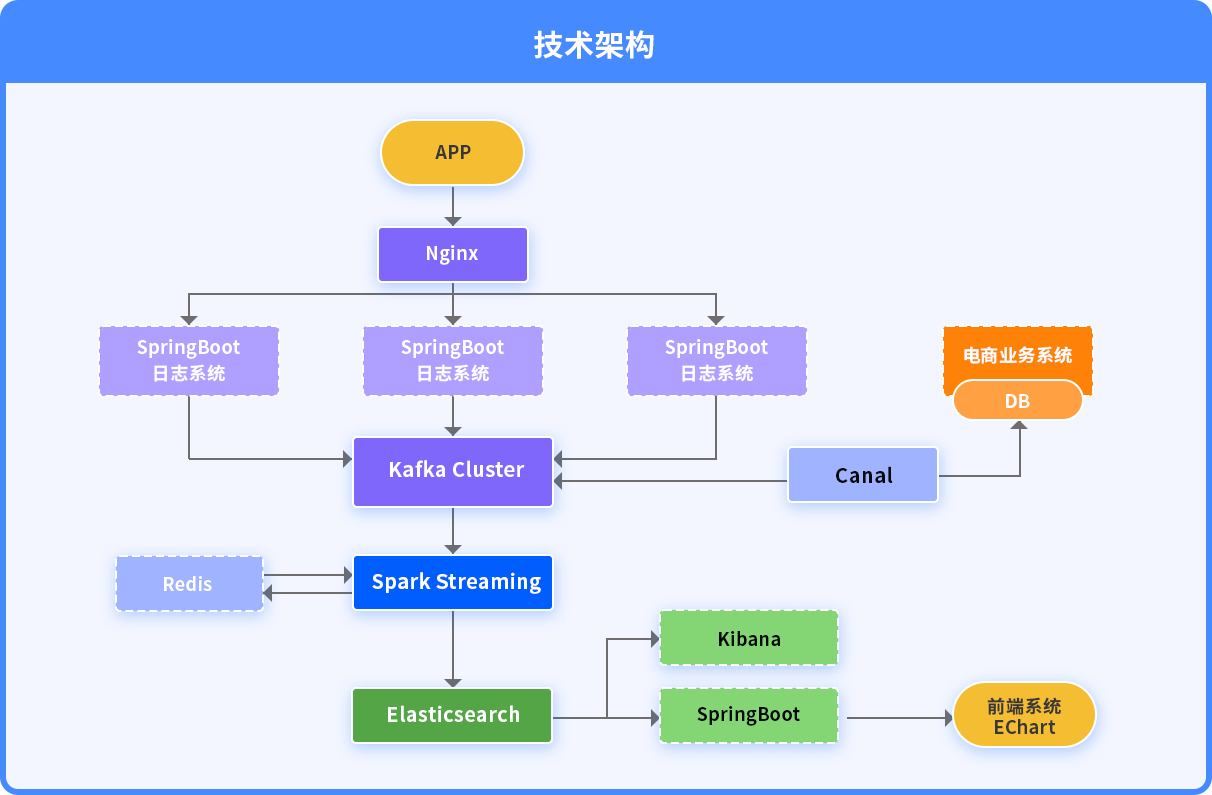 技术架构

APP

Nginx

SpringBoot 日志系统

SpringBoot 日志系统

SpringBoot 日志系统

电商业务系统

DB

Kafka Cluster

Canal

Redis

Spark Streaming

Kibana

Elasticsearch

SpringBoot

前端系统 EChart